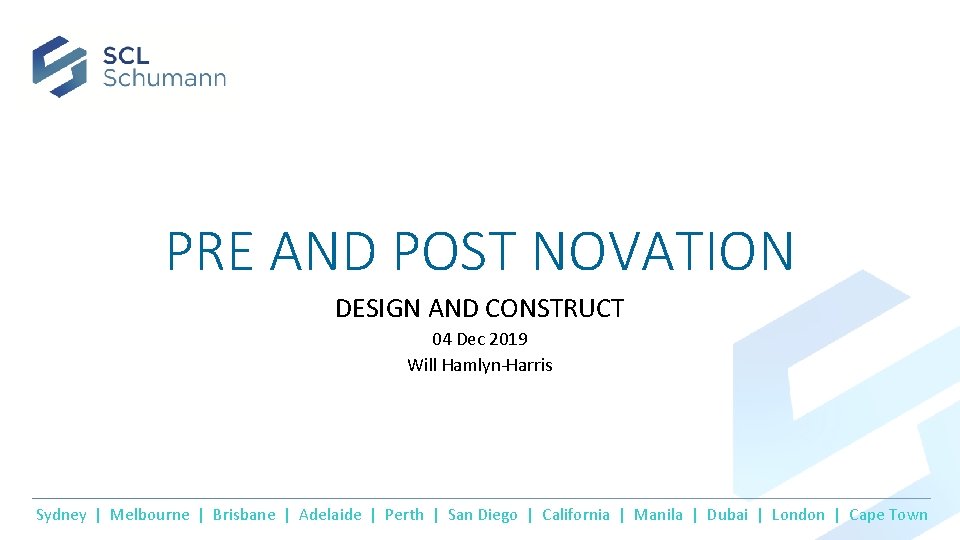 SCL
Schumann

PRE AND POST NOVATION

DESIGN AND CONSTRUCT

04 Dec 2019

Will Hamlyn-Harris

Sydney | Melbourne | Brisbane | Adelaide | Perth | San Diego | California | Manila | Dubai | London | Cape Town